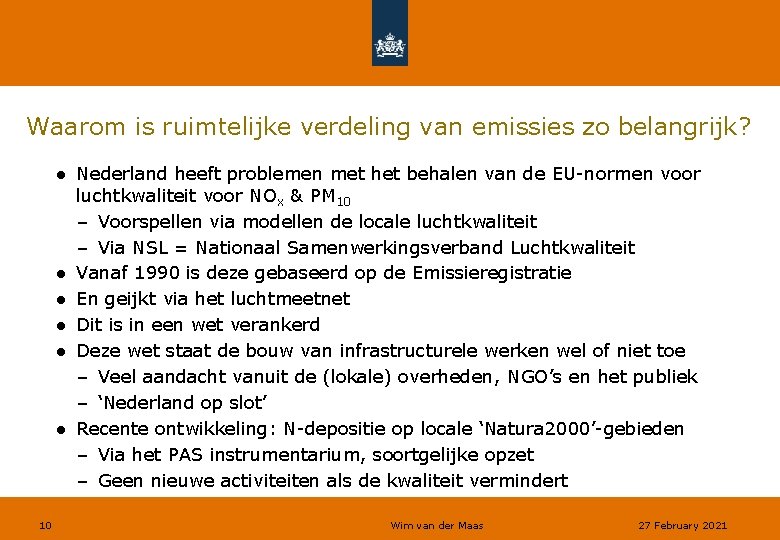 Waarom is ruimtelijke verdeling van emissies zo belangrijk?

● Nederland heeft problemen met het behalen van de EU-normen voor luchtkwaliteit voor $NO_x$ & $PM_{10}$
– Voorspellen via modellen de locale luchtkwaliteit
– Via NSL = Nationaal Samenwerkingsverband Luchtkwaliteit
● Vanaf 1990 is deze gebaseerd op de Emissieregistratie
● En geijkt via het luchtmeetnet
● Dit is in een wet verankerd
● Deze wet staat de bouw van infrastructurele werken wel of niet toe
– Veel aandacht vanuit de (lokale) overheden, NGO's en het publiek
– 'Nederland op slot'
● Recente ontwikkeling: N-depositie op locale 'Natura2000'-gebieden
– Via het PAS instrumentarium, soortgelijke opzet
– Geen nieuwe activiteiten als de kwaliteit vermindert

10 Wim van der Maas 27 February 2021